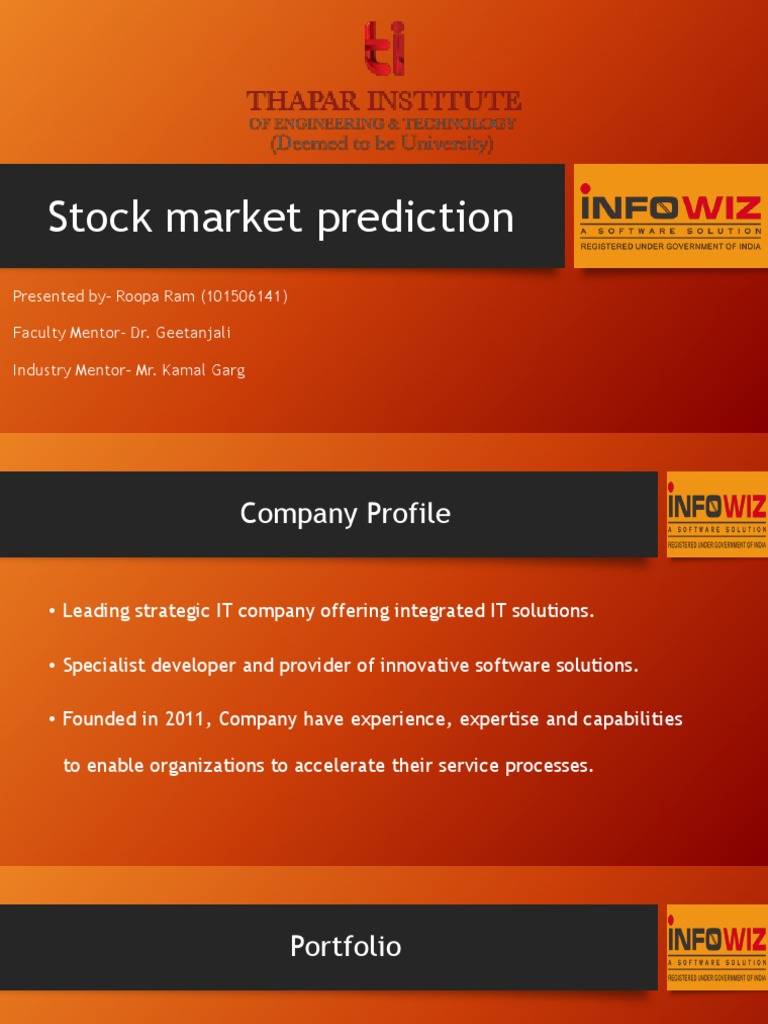 ti

THAPAR INSTITUTE
OF ENGINEERING & TECHNOLOGY
(Deemed to be University)

Stock market prediction

INFOWIZ
A SOFTWARE SOLUTION
REGISTERED UNDER GOVERNMENT OF INDIA

Presented by- Roopa Ram (101506141)

Faculty Mentor- Dr. Geetanjali

Industry Mentor- Mr. Kamal Garg

Company Profile

INFOWIZ
A SOFTWARE SOLUTION
REGISTERED UNDER GOVERNMENT OF INDIA

• Leading strategic IT company offering integrated IT solutions.

• Specialist developer and provider of innovative software solutions.

• Founded in 2011, Company have experience, expertise and capabilities to enable organizations to accelerate their service processes.

Portfolio

INFOWIZ
A SOFTWARE SOLUTION
REGISTERED UNDER GOVERNMENT OF INDIA